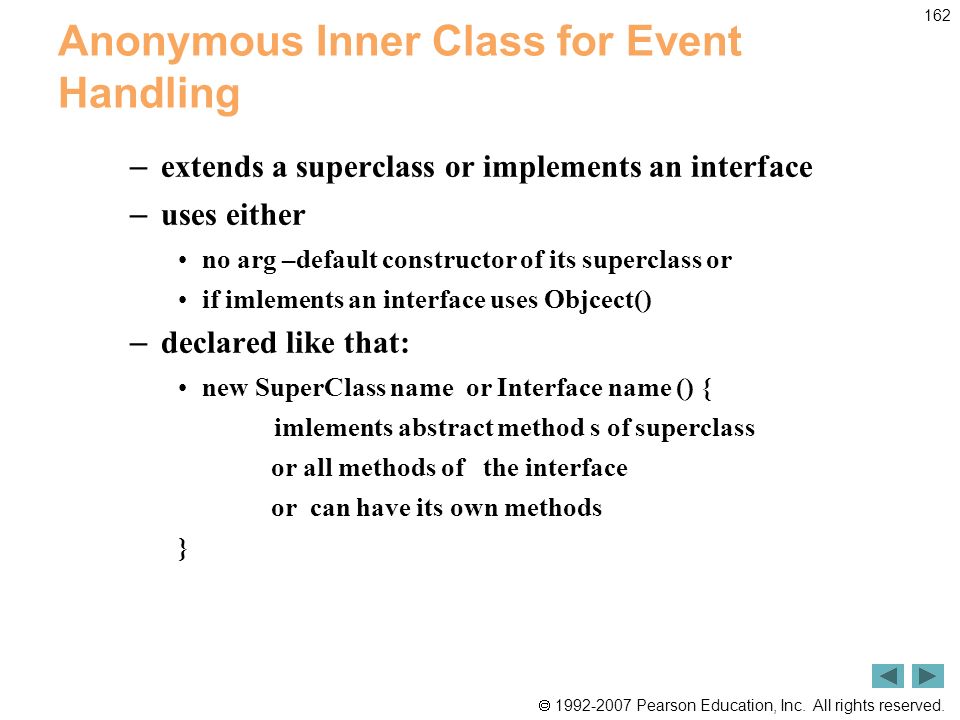 162

Anonymous Inner Class for Event Handling

– extends a superclass or implements an interface

– uses either

• no arg –default constructor of its superclass or

• if imlements an interface uses Objcect()

– declared like that:

• new SuperClass name or Interface name () {

imlements abstract method s of superclass

or all methods of the interface

or can have its own methods

}

© 1992-2007 Pearson Education, Inc. All rights reserved.